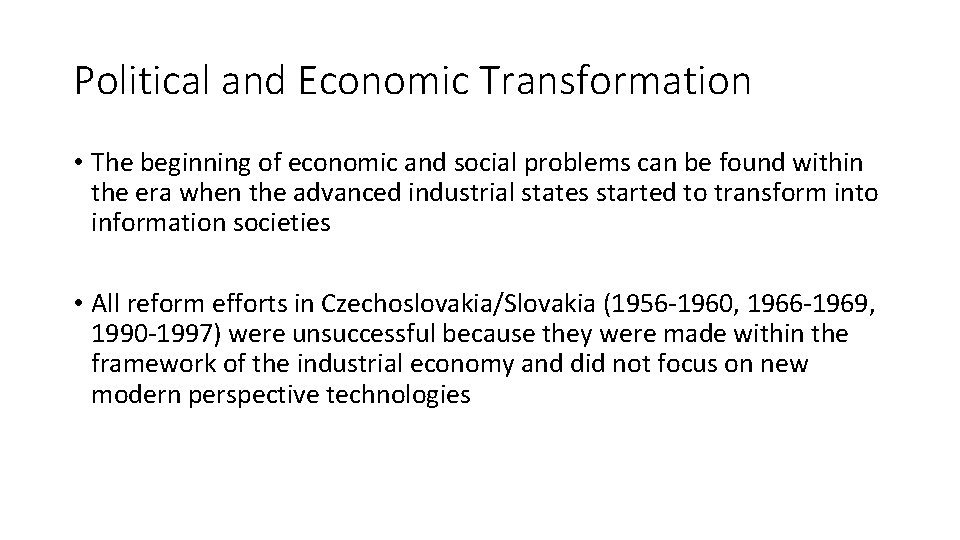 Political and Economic Transformation

• The beginning of economic and social problems can be found within the era when the advanced industrial states started to transform into information societies

• All reform efforts in Czechoslovakia/Slovakia (1956-1960, 1966-1969, 1990-1997) were unsuccessful because they were made within the framework of the industrial economy and did not focus on new modern perspective technologies